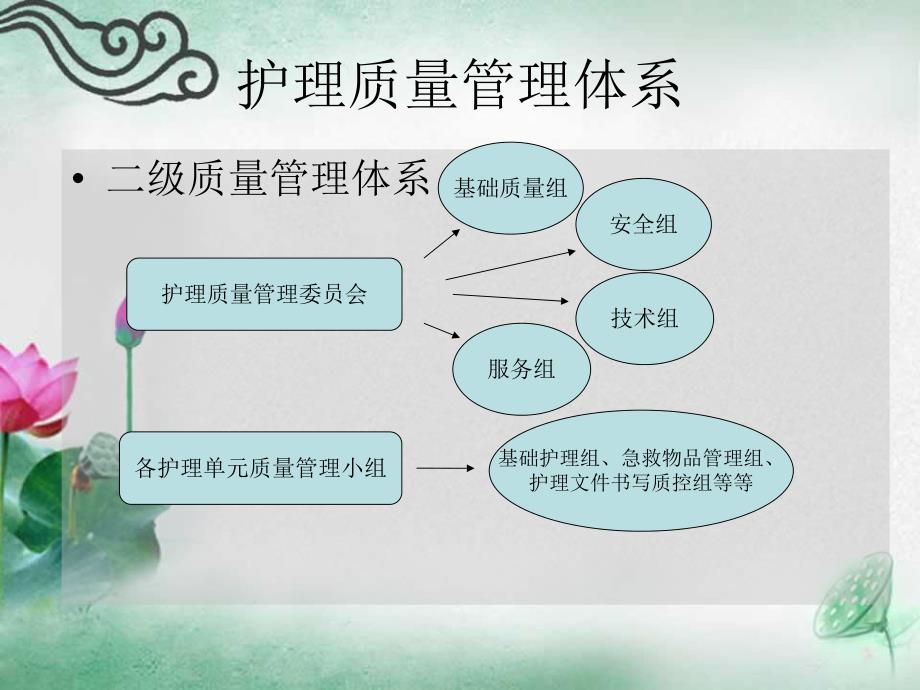 护理质量管理体系

• 二级质量管理体系

护理质量管理委员会

基础质量组

安全组

技术组

服务组

各护理单元质量管理小组

基础护理组、急救物品管理组、护理文件书写质控组等等